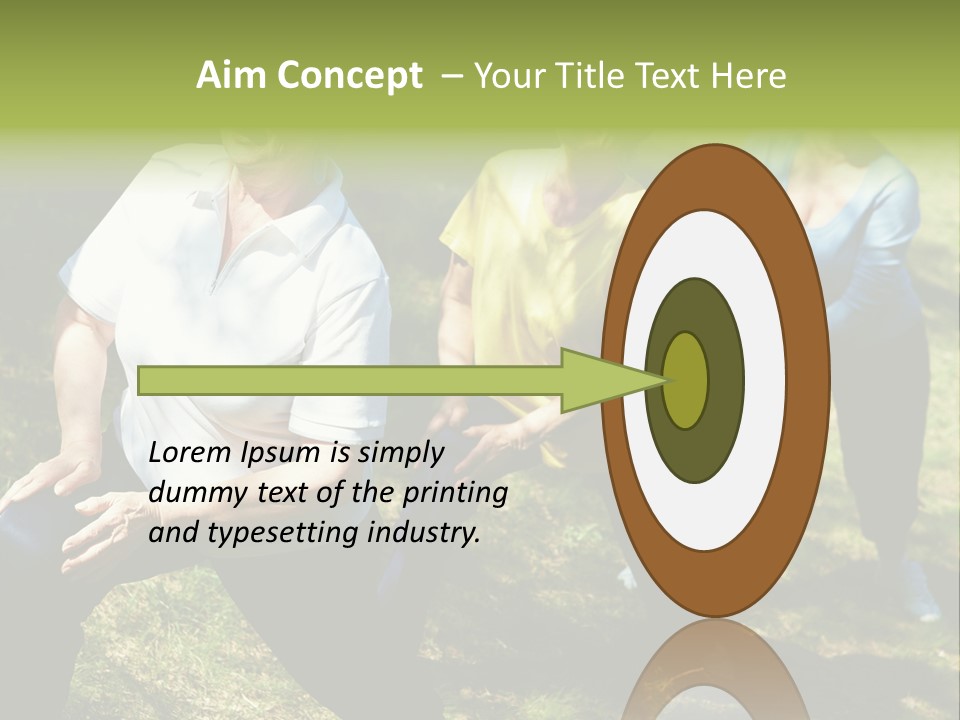 Aim Concept – Your Title Text Here

Lorem Ipsum is simply dummy text of the printing and typesetting industry.